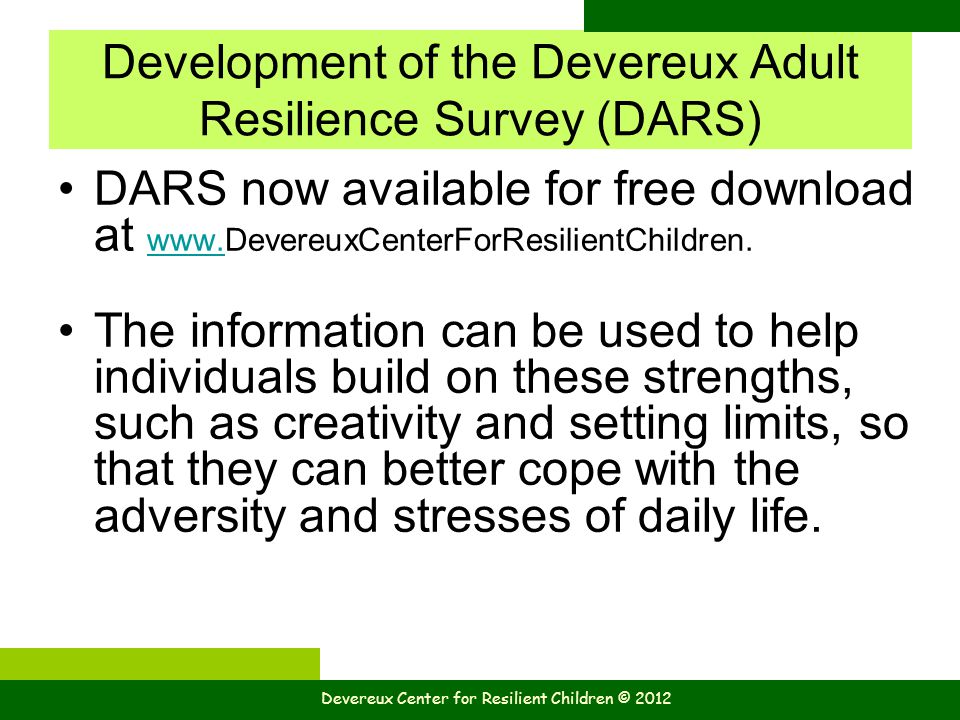 Development of the Devereux Adult Resilience Survey (DARS)

• DARS now available for free download at www.DevereuxCenterForResilientChildren.

• The information can be used to help individuals build on these strengths, such as creativity and setting limits, so that they can better cope with the adversity and stresses of daily life.

Devereux Center for Resilient Children © 2012